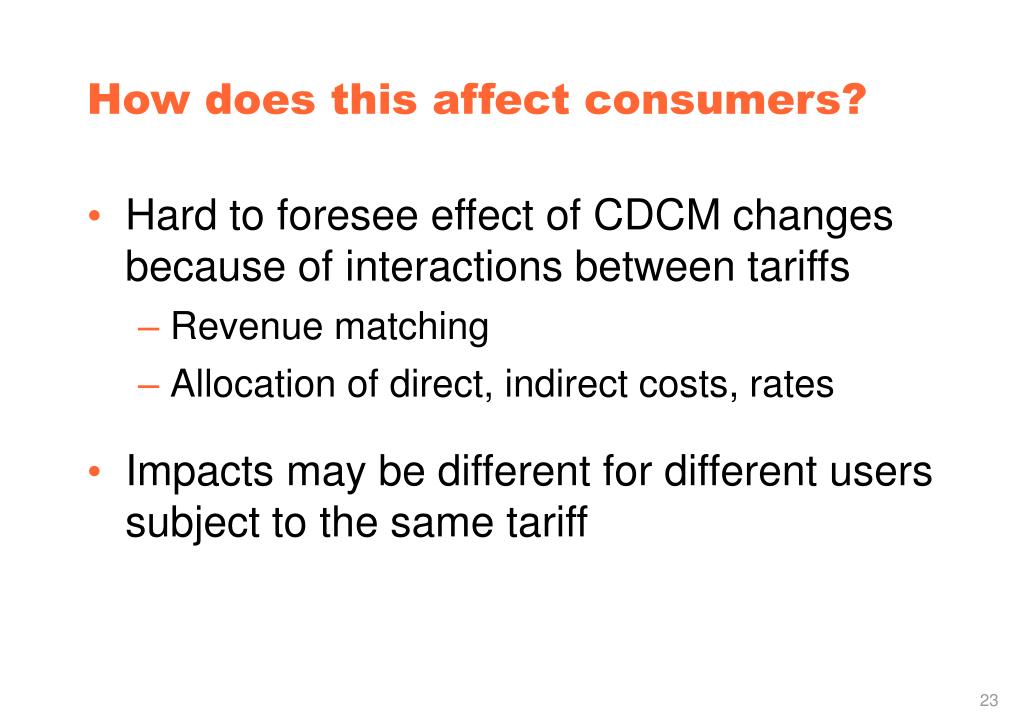 How does this affect consumers?

• Hard to foresee effect of CDCM changes because of interactions between tariffs
– Revenue matching
– Allocation of direct, indirect costs, rates

• Impacts may be different for different users subject to the same tariff

23